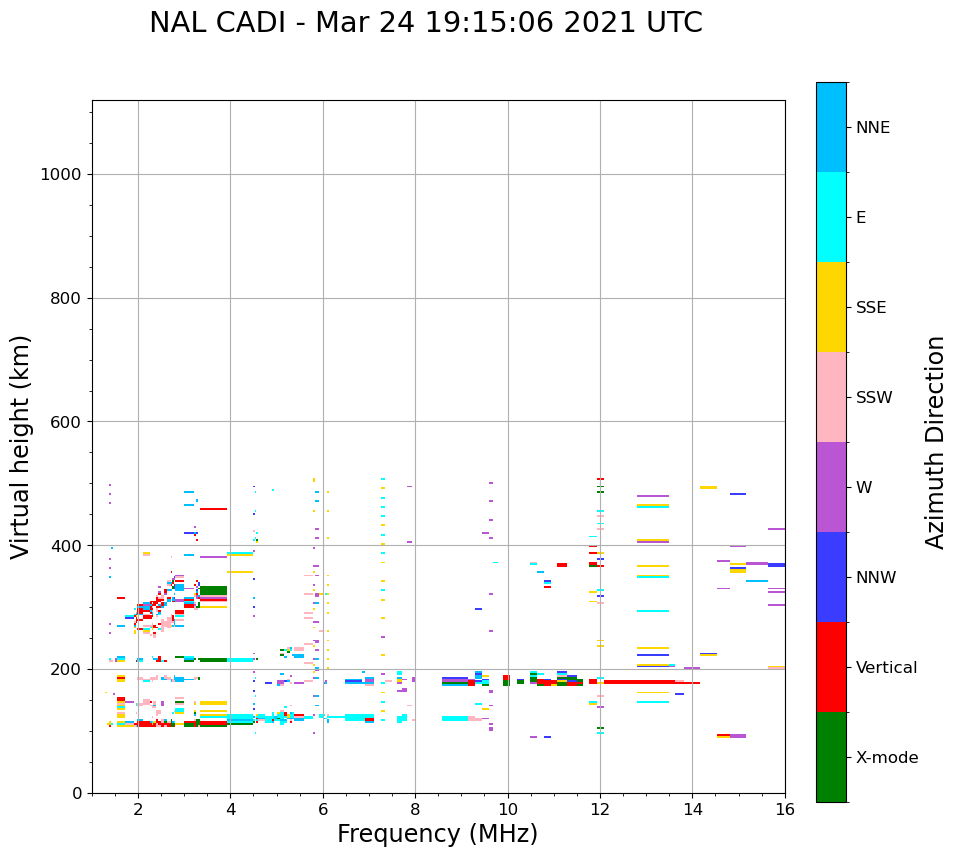 NAL CADI - Mar 24 19:15:06 2021 UTC

Virtual height (km)

1000
800
600
400
200
0

2
4
6
8
10
12
14
16

Frequency (MHz)

NNE
E
SSE
SSW
W
NNW
Vertical
X-mode

Azimuth Direction